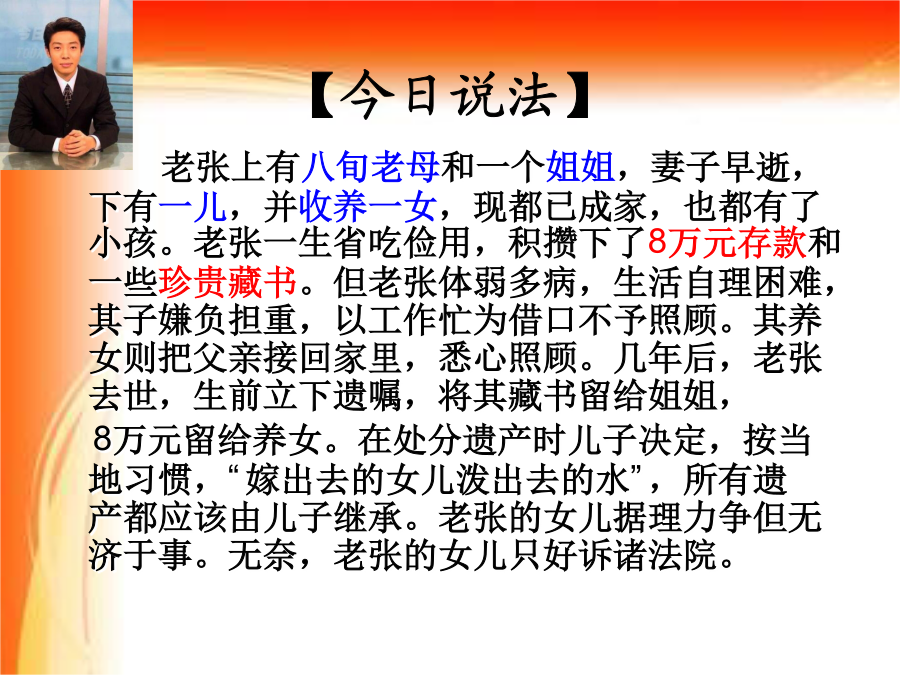 【今日说法】

老张上有八旬老母和一个姐姐，妻子早逝，下有一儿，并收养一女，现都已成家，也都有了小孩。老张一生省吃俭用，积攒下了8万元存款和一些珍贵藏书。但老张体弱多病，生活自理困难，其子嫌负担重，以工作忙为借口不予照顾。其养女则把父亲接回家里，悉心照顾。几年后，老张去世，生前立下遗嘱，将其藏书留给姐姐，8万元留给养女。在处分遗产时儿子决定，按当地习惯，“嫁出去的女儿泼出去的水”，所有遗产都应该由儿子继承。老张的女儿据理力争但无济于事。无奈，老张的女儿只好诉诸法院。